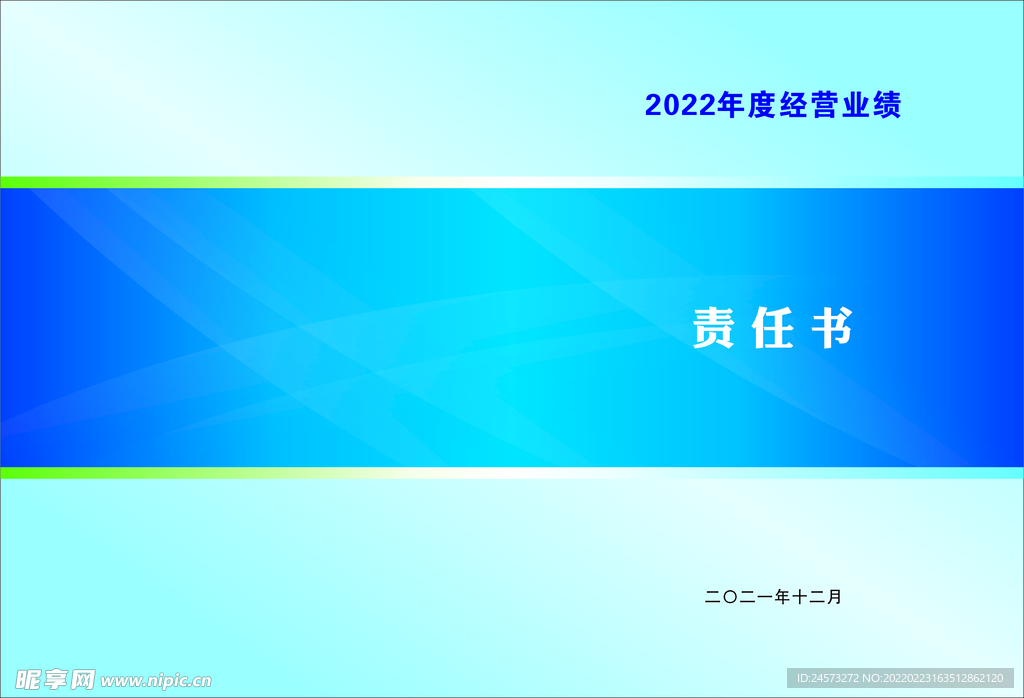 2022年度经营业绩

责任书

二〇二一年十二月

昵享网 www.nipic.cn

ID:24573272 NO:20220223163512862120